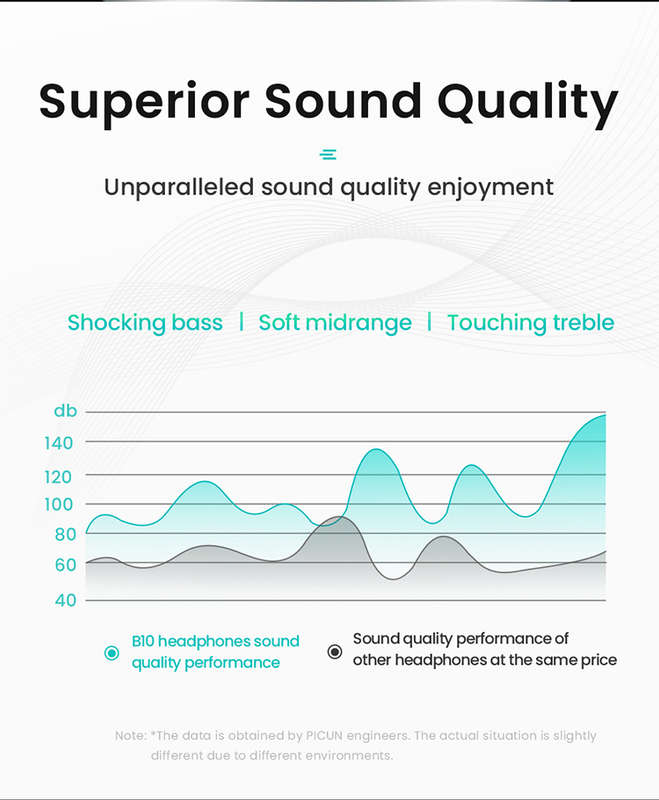 Superior Sound Quality

Unparalleled sound quality enjoyment

Shocking bass | Soft midrange | Touching treble

db
140
120
100
80
60
40

B10 headphones sound quality performance

Sound quality performance of other headphones at the same price

Note: *The data is obtained by PICUN engineers. The actual situation is slightly different due to different environments.